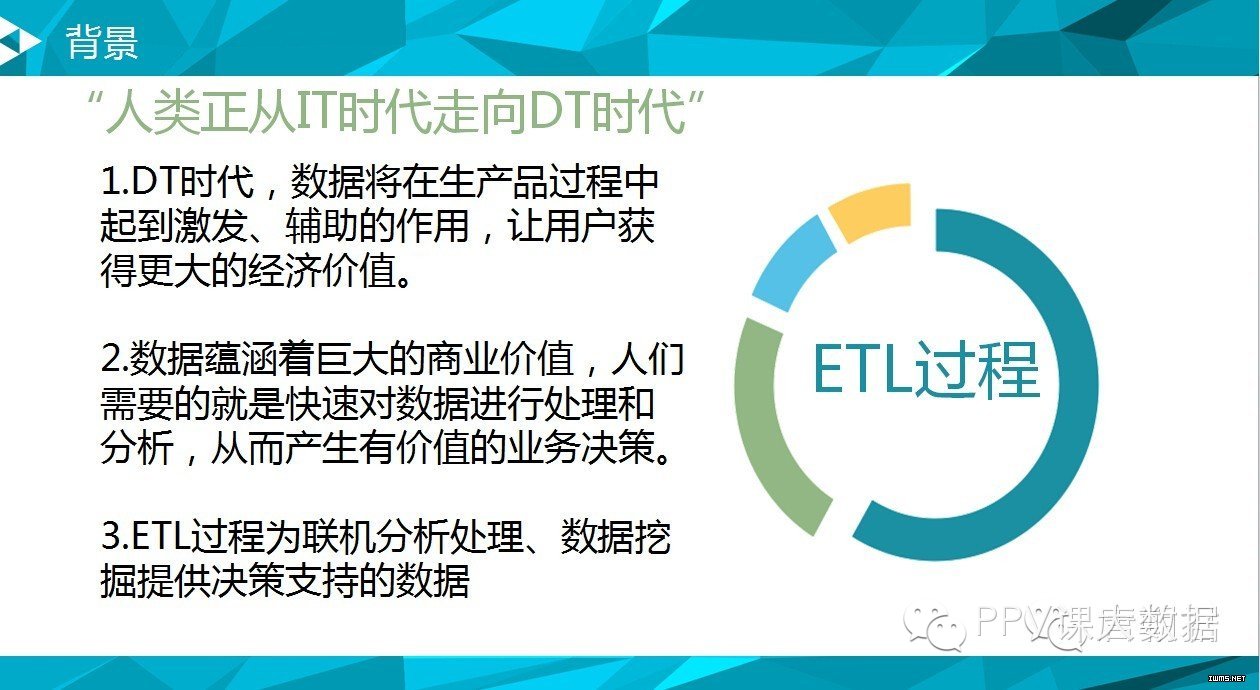 背景

“人类正从IT时代走向DT时代”

1.DT时代，数据将在生产品过程中起到激发、辅助的作用，让用户获得更大的经济价值。

2.数据蕴涵着巨大的商业价值，人们需要的就是快速对数据进行处理和分析，从而产生有价值的业务决策。

3.ETL过程为联机分析处理、数据挖掘提供决策支持的数据

ETL过程

PPV课大数据

iwms.net